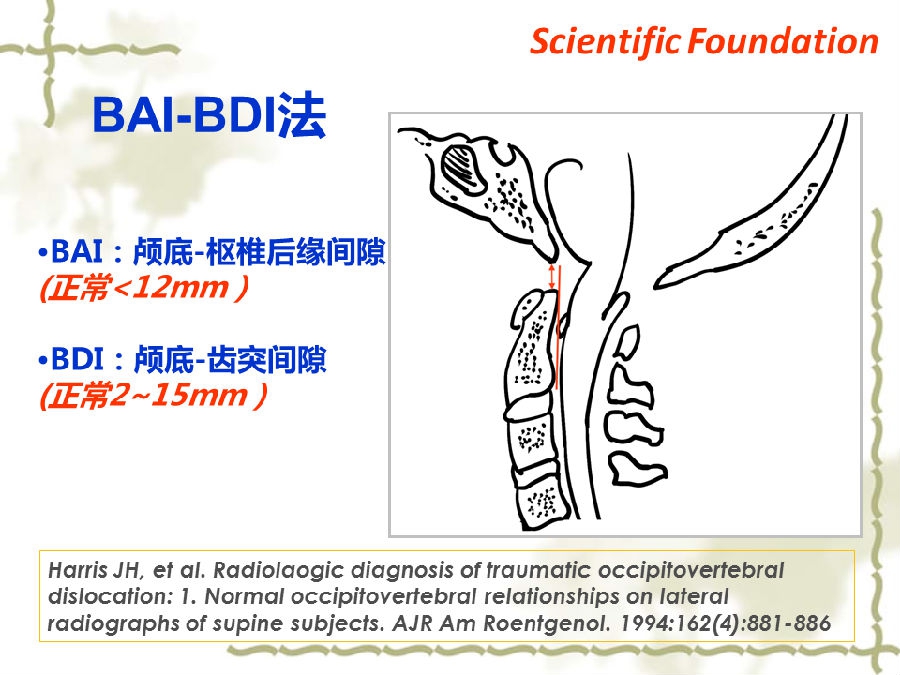 Scientific Foundation

BAI-BDI法

•BAI：颅底-枢椎后缘间隙
(正常<12mm）

•BDI：颅底-齿突间隙
(正常2~15mm）

Harris JH, et al. Radiolaogic diagnosis of traumatic occipitovertebral dislocation: 1. Normal occipitovertebral relationships on lateral radiographs of supine subjects. AJR Am Roentgenol. 1994:162(4):881-886